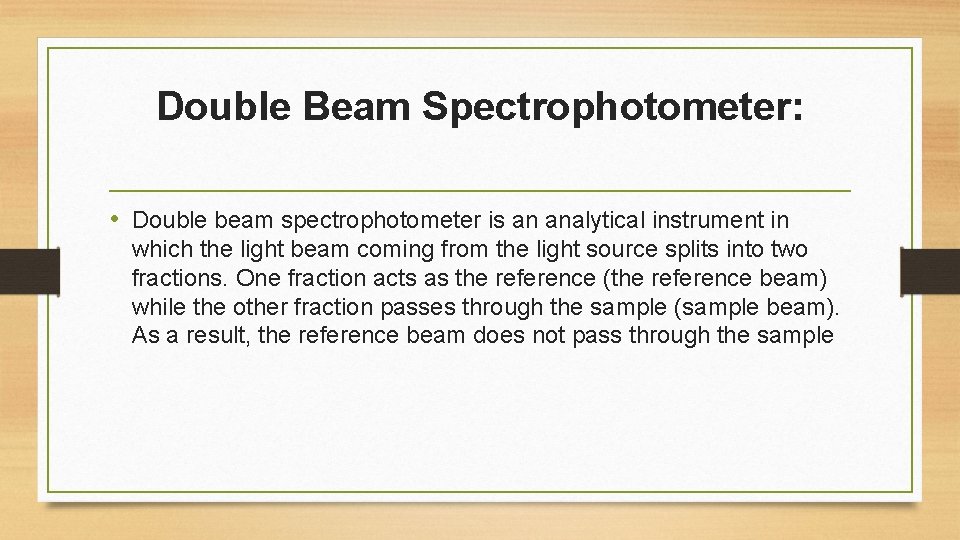 Double Beam Spectrophotometer:

• Double beam spectrophotometer is an analytical instrument in which the light beam coming from the light source splits into two fractions. One fraction acts as the reference (the reference beam) while the other fraction passes through the sample (sample beam). As a result, the reference beam does not pass through the sample